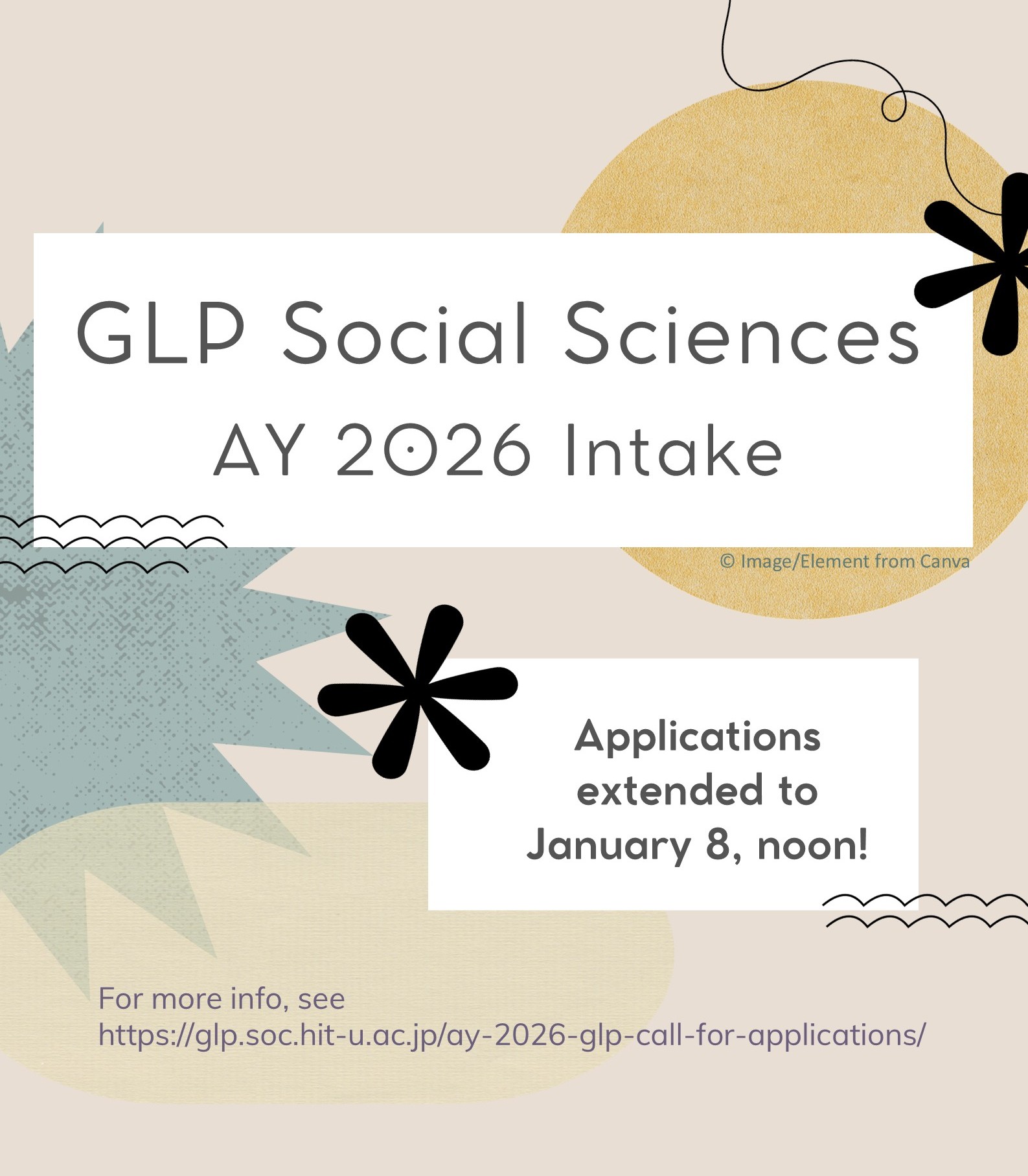 GLP Social Sciences
AY 2026 Intake

© Image/Element from Canva

Applications extended to January 8, noon!

For more info, see
https://glp.soc.hit-u.ac.jp/ay-2026-glp-call-for-applications/